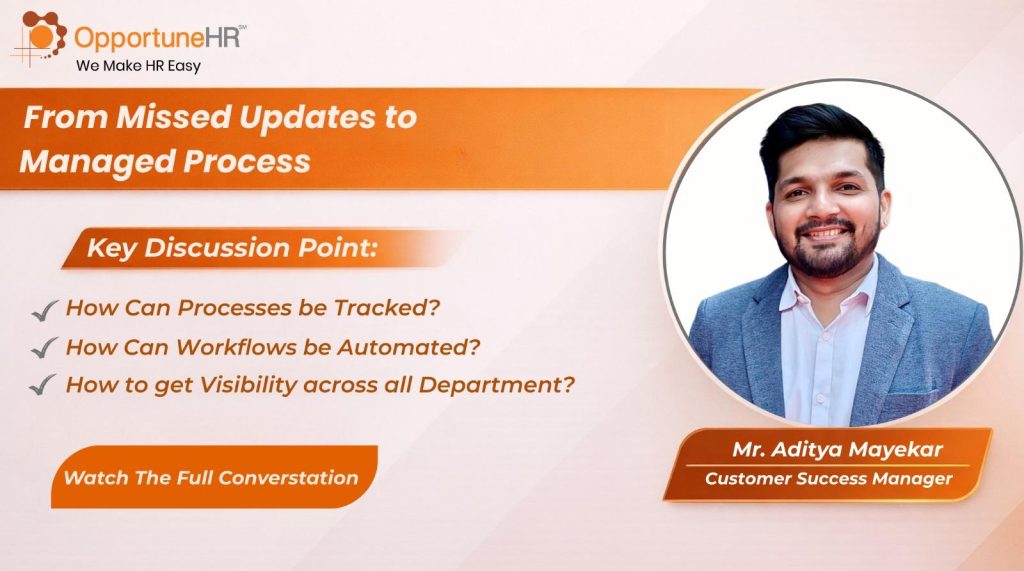 OpportuneHR℠
We Make HR Easy

From Missed Updates to Managed Process

Key Discussion Point:

How Can Processes be Tracked?
How Can Workflows be Automated?
How to get Visibility across all Department?

Watch The Full Converstation

Mr. Aditya Mayekar
Customer Success Manager